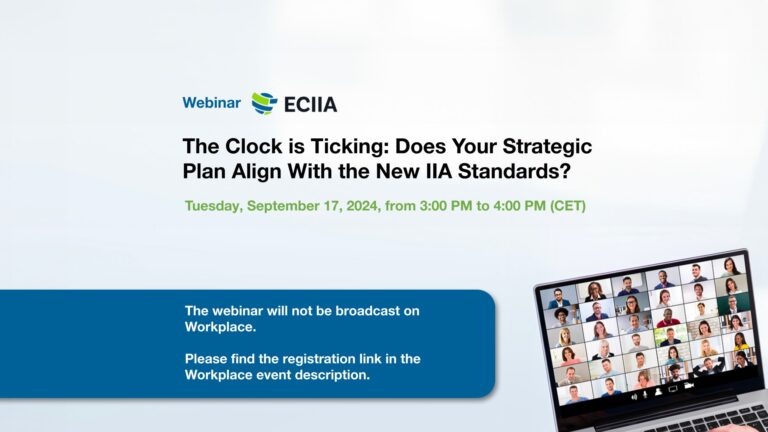 Webinar ECIIA

The Clock is Ticking: Does Your Strategic Plan Align With the New IIA Standards?

Tuesday, September 17, 2024, from 3:00 PM to 4:00 PM (CET)

The webinar will not be broadcast on Workplace.

Please find the registration link in the Workplace event description.